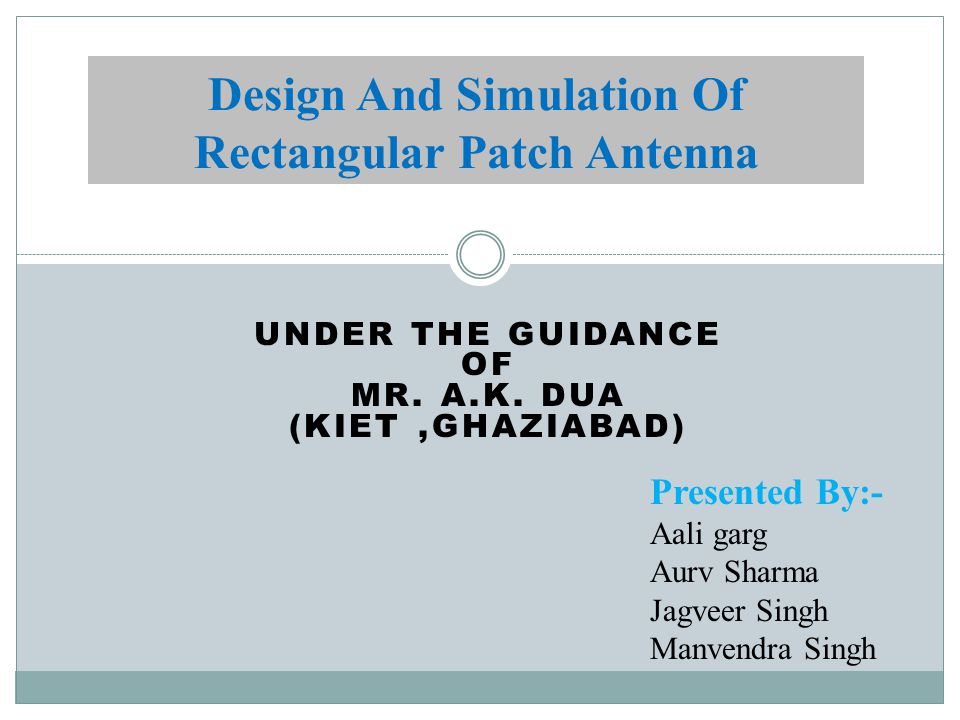 Design And Simulation Of Rectangular Patch Antenna

UNDER THE GUIDANCE
OF
MR. A.K. DUA
(KIET ,GHAZIABAD)

Presented By:-
Aali garg
Aurv Sharma
Jagveer Singh
Manvendra Singh